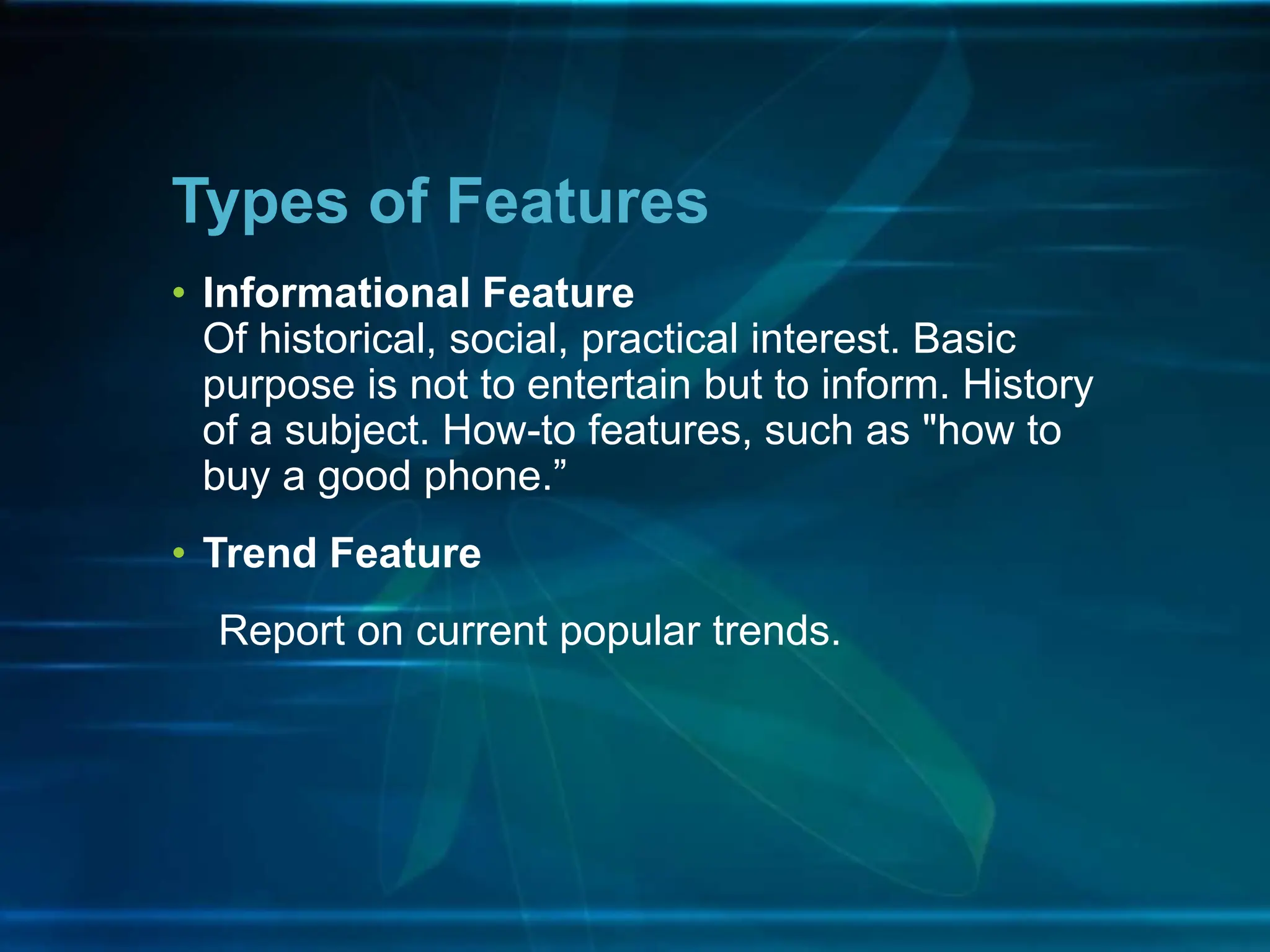 Types of Features

• Informational Feature
Of historical, social, practical interest. Basic purpose is not to entertain but to inform. History of a subject. How-to features, such as "how to buy a good phone.”

• Trend Feature

Report on current popular trends.